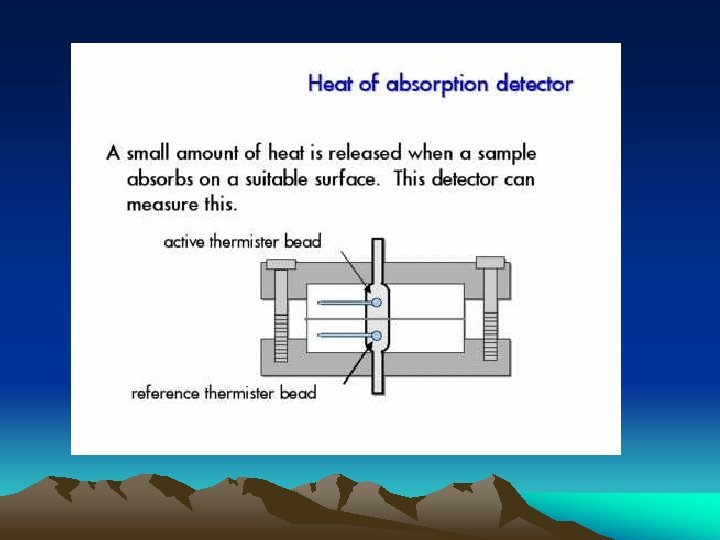 Heat of absorption detector

A small amount of heat is released when a sample absorbs on a suitable surface. This detector can measure this.

active thermister bead

reference thermister bead